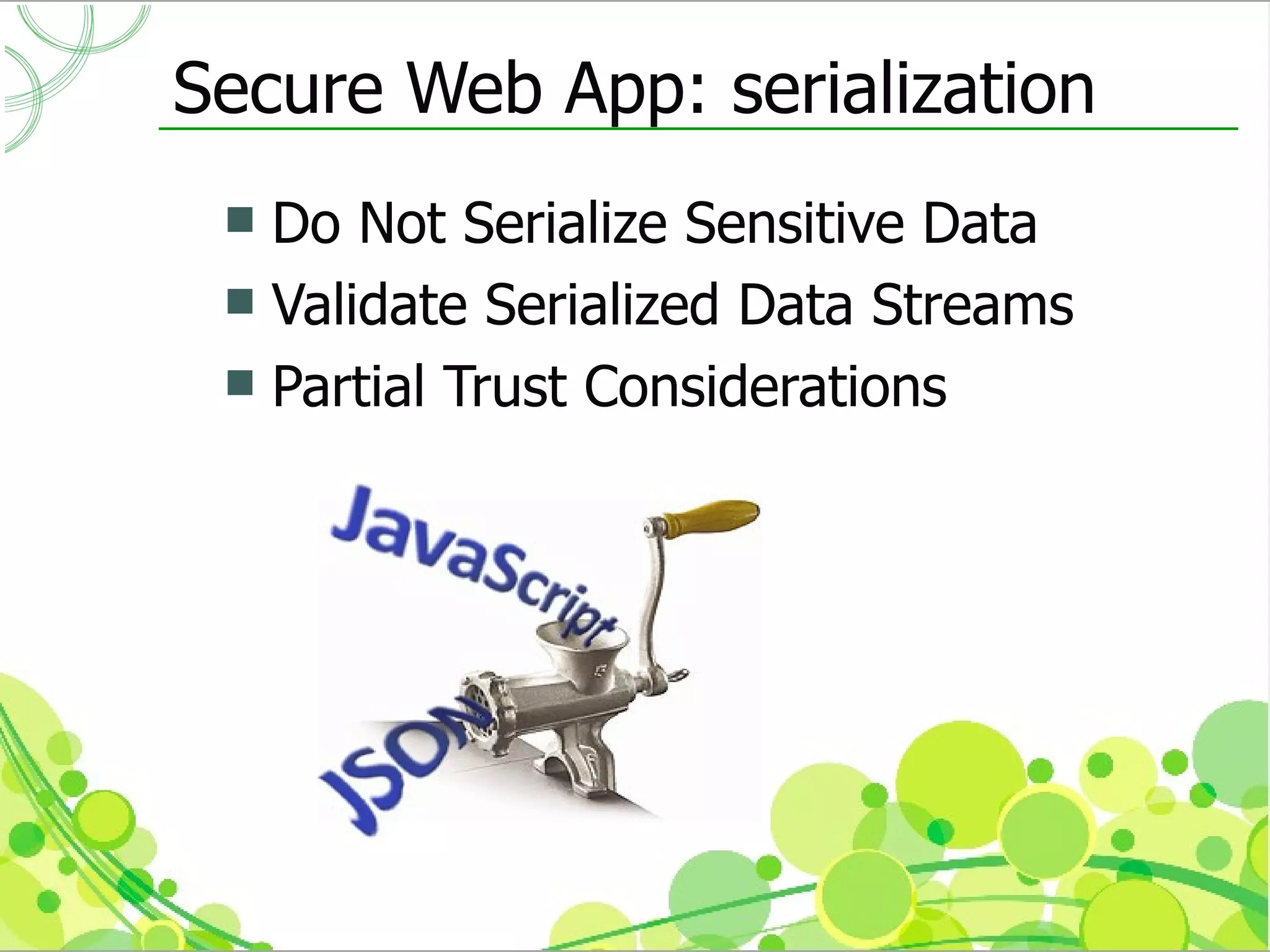 Secure Web App: serialization

Do Not Serialize Sensitive Data
Validate Serialized Data Streams
Partial Trust Considerations

JavaScript
JSON